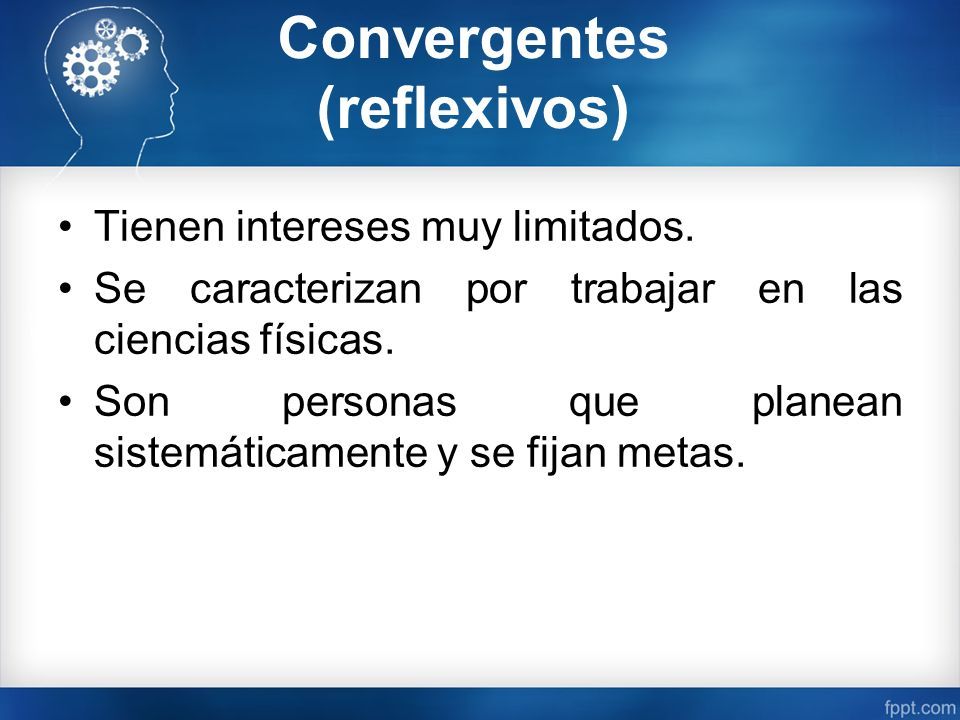 Convergentes (reflexivos)

• Tienen intereses muy limitados.
• Se caracterizan por trabajar en las ciencias físicas.
• Son personas que planean sistemáticamente y se fijan metas.

fppt.com